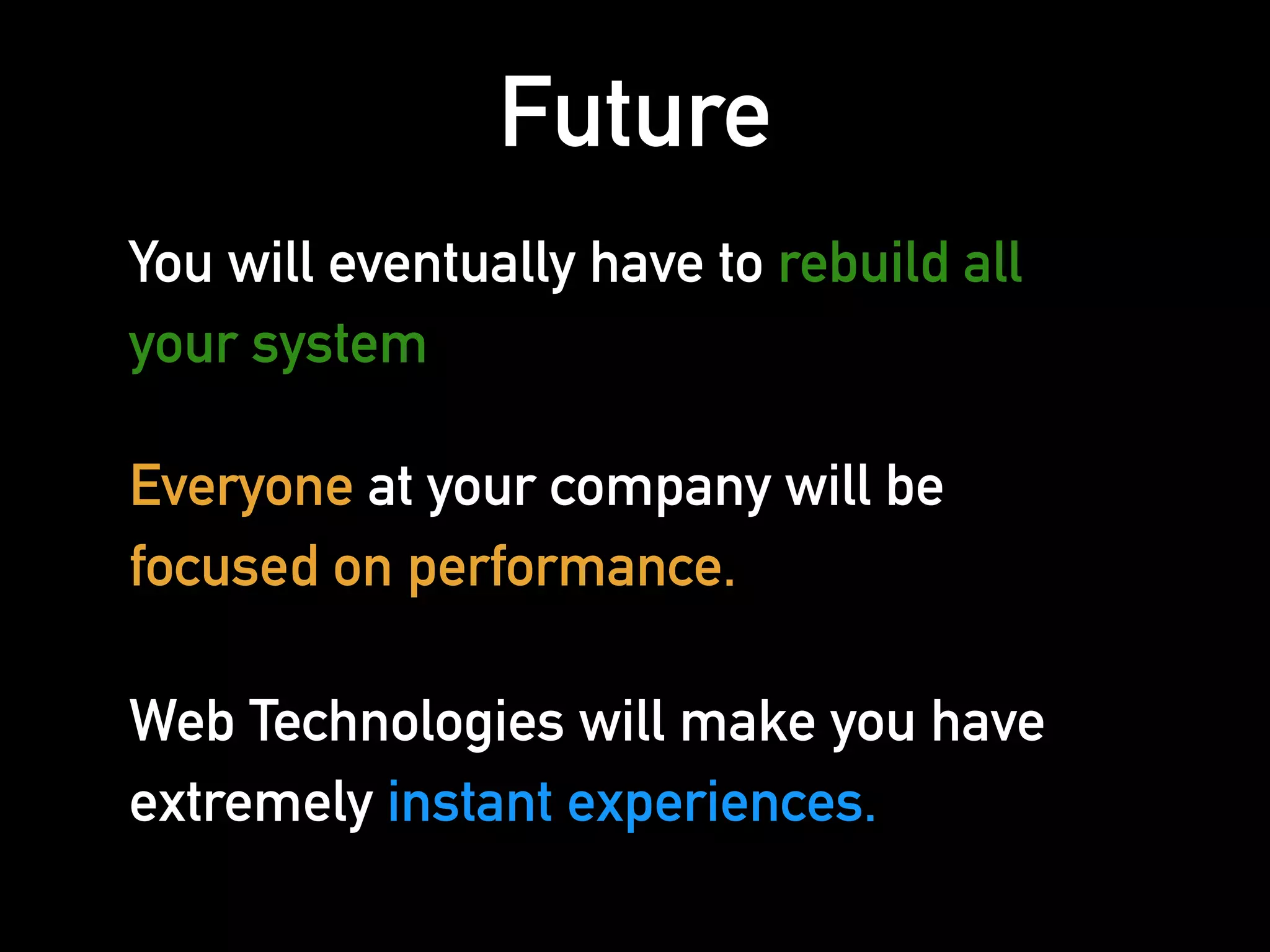 Future

You will eventually have to rebuild all your system

Everyone at your company will be focused on performance.

Web Technologies will make you have extremely instant experiences.